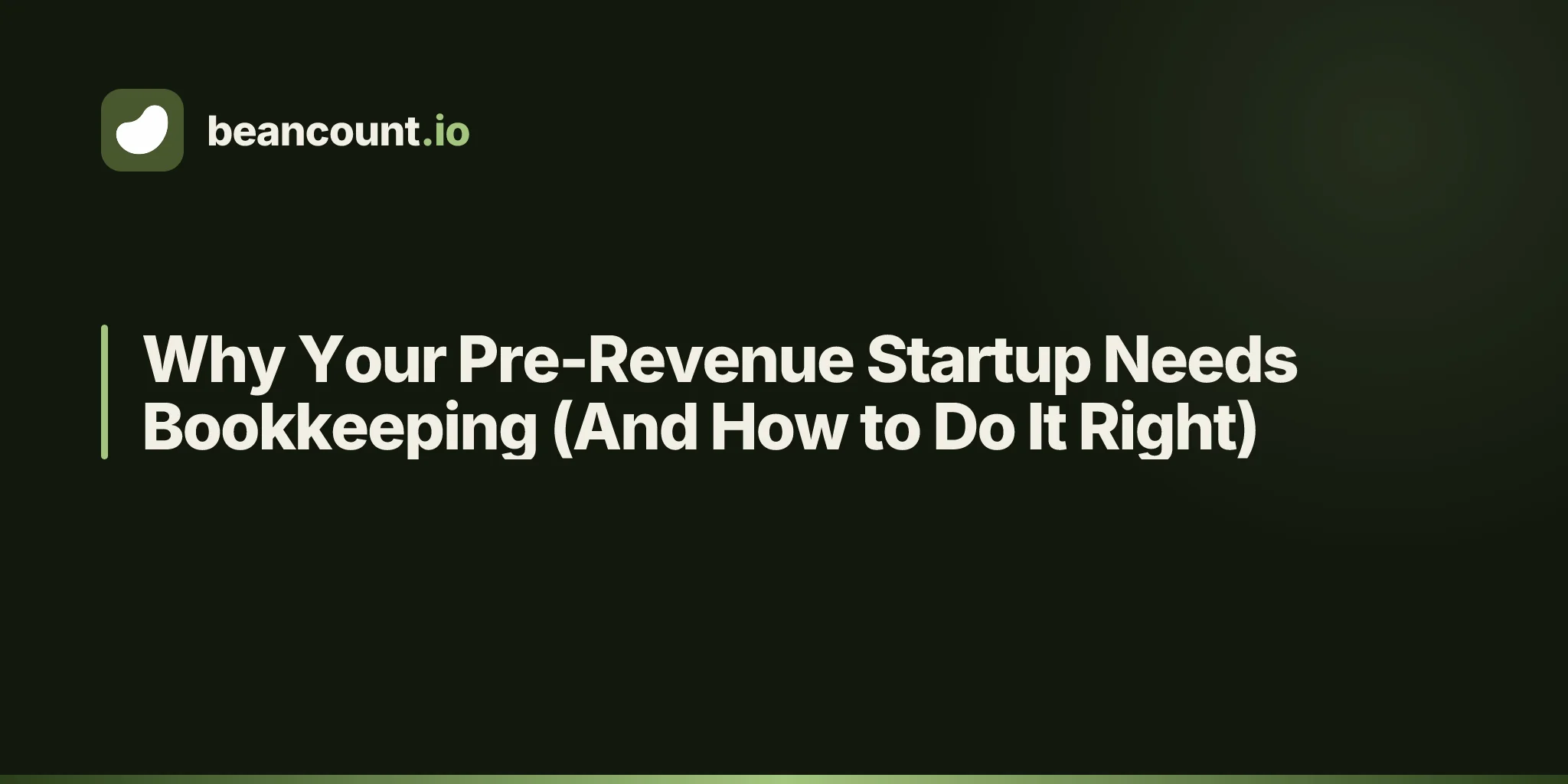 beancount.io

Why Your Pre-Revenue Startup Needs Bookkeeping (And How to Do It Right)